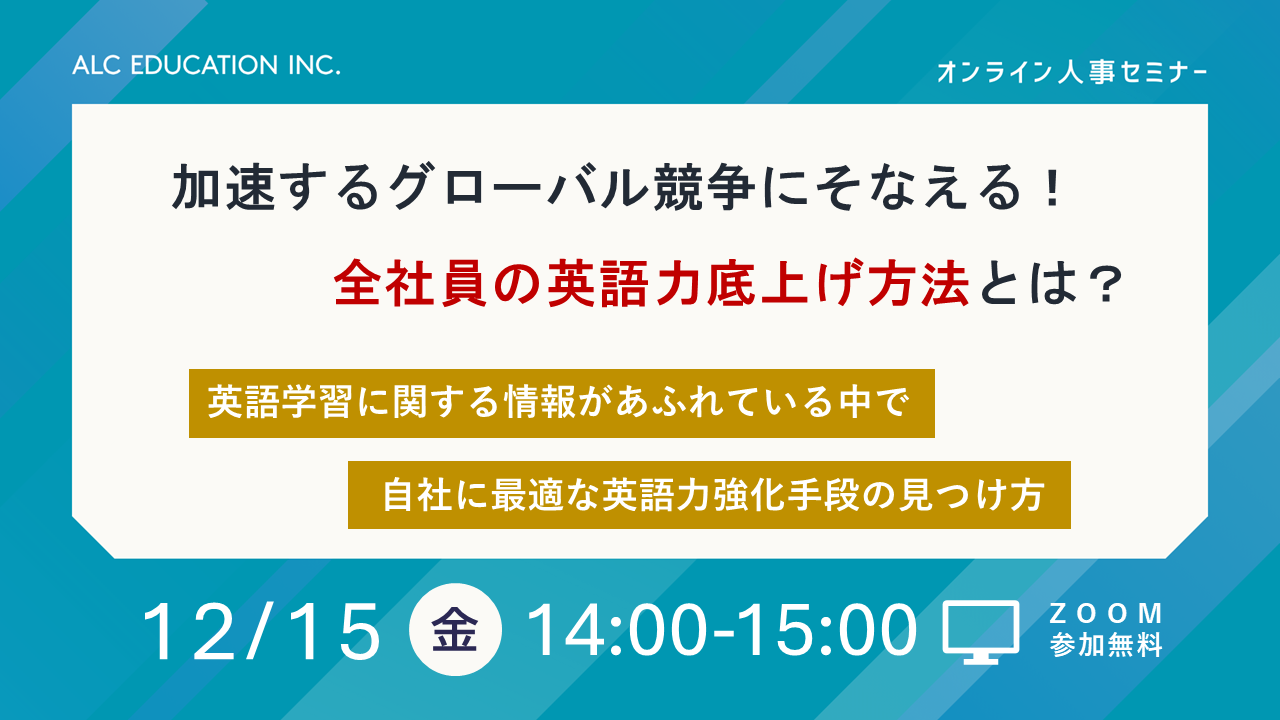 ALC EDUCATION INC.

オンライン人事セミナー

加速するグローバル競争にそなえる！

全社員の英語力底上げ方法とは？

英語学習に関する情報があふれている中で

自社に最適な英語力強化手段の見つけ方

12/15 金 14:00-15:00

ZOOM
参加無料